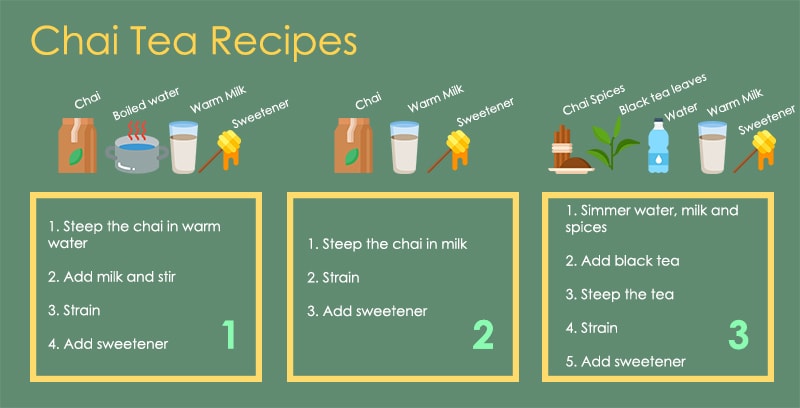 Chai Tea Recipes

Chai
Boiled water
Warm Milk
Sweetener

1. Steep the chai in warm water

2. Add milk and stir

3. Strain

4. Add sweetener

1

Chai
Warm Milk
Sweetener

1. Steep the chai in milk

2. Strain

3. Add sweetener

2

Chai Spices
Black tea leaves
Water
Warm Milk
Sweetener

1. Simmer water, milk and spices

2. Add black tea

3. Steep the tea

4. Strain

5. Add sweetener

3